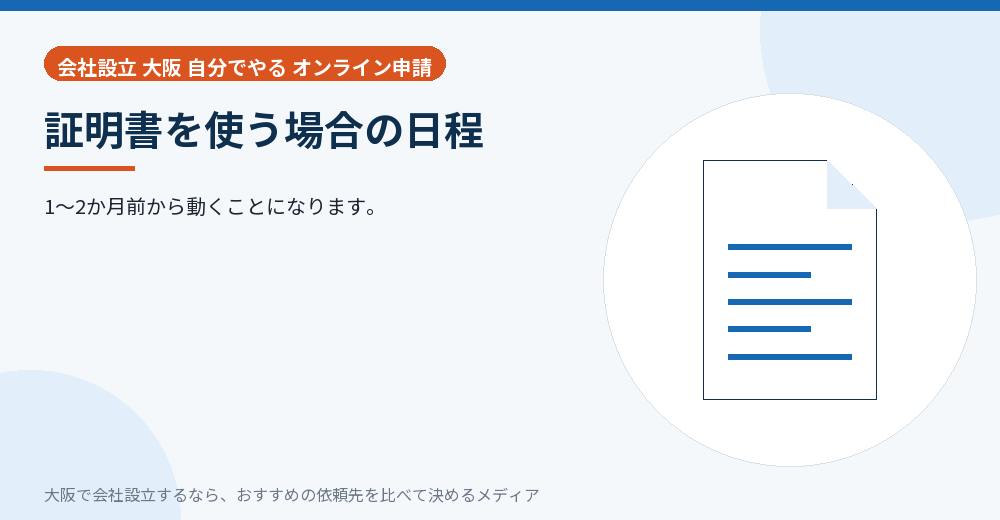 会社設立 大阪 自分でやる オンライン申請

証明書を使う場合の日程

1〜2か月前から動くことになります。

大阪で会社設立するなら、おすすめの依頼先を比べて決めるメディア